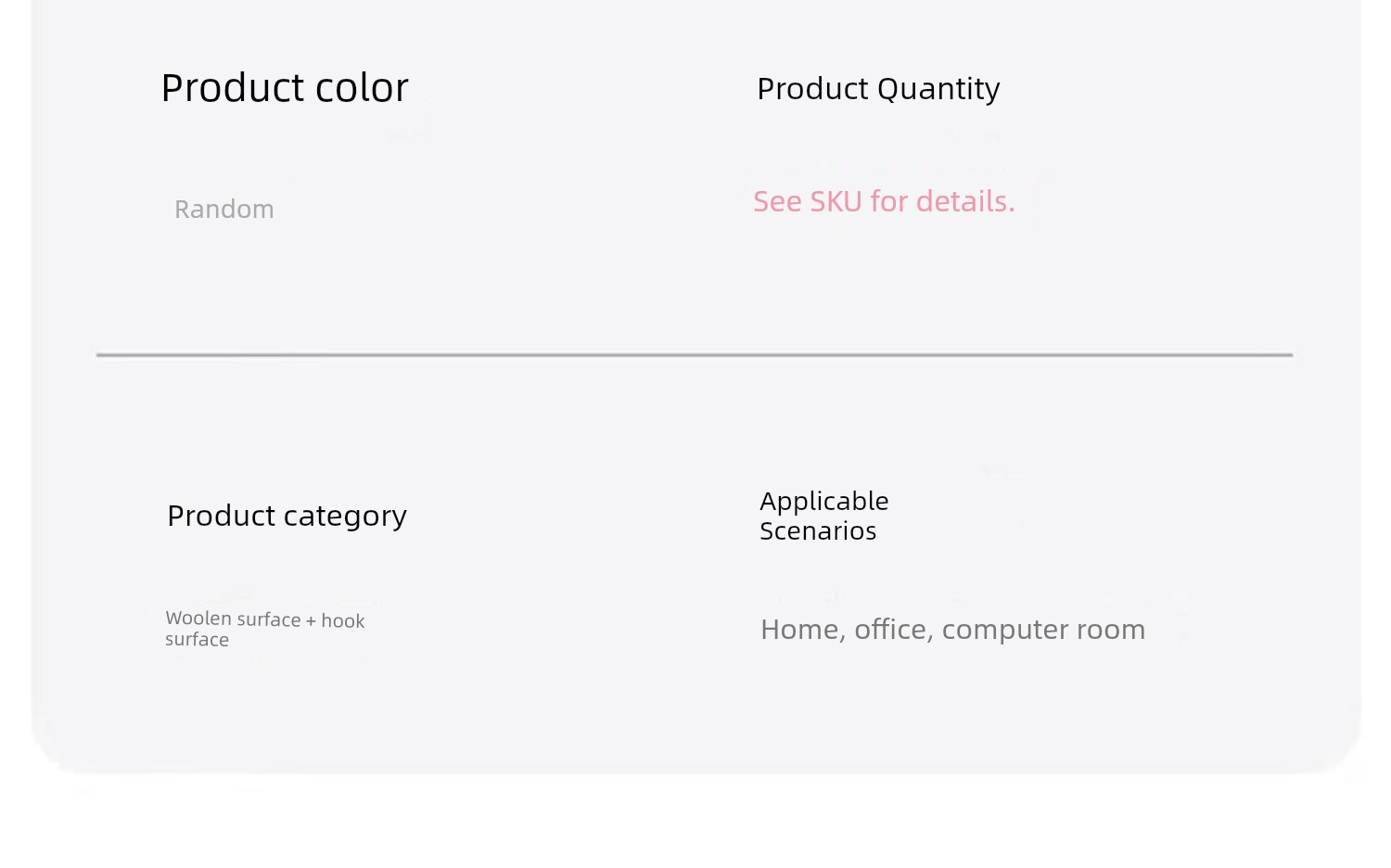 Product color

Random

Product Quantity

See SKU for details.

Product category

Woolen surface + hook surface

Applicable Scenarios

Home, office, computer room